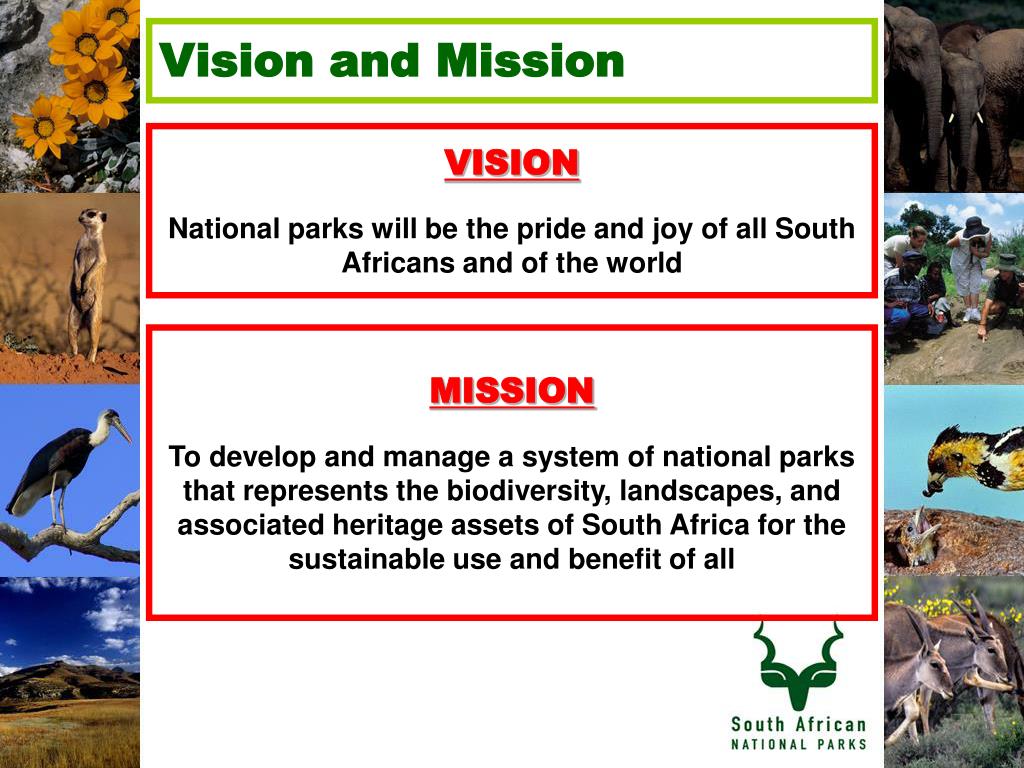 Vision and Mission

VISION

National parks will be the pride and joy of all South Africans and of the world

MISSION

To develop and manage a system of national parks that represents the biodiversity, landscapes, and associated heritage assets of South Africa for the sustainable use and benefit of all

South African
NATIONAL PARKS